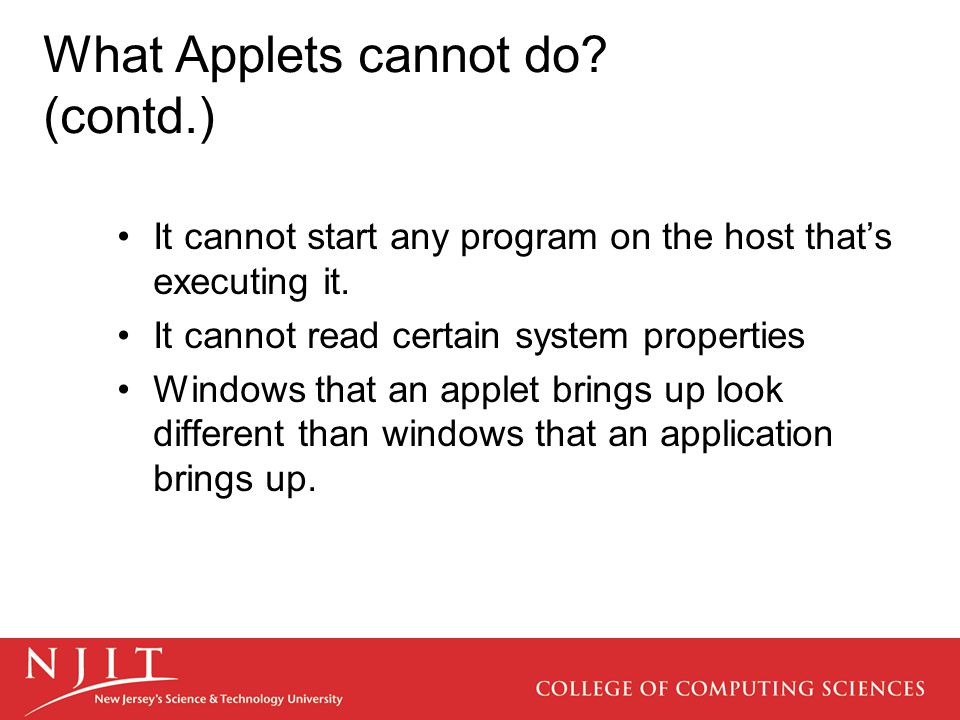 What Applets cannot do? (contd.)

• It cannot start any program on the host that's executing it.
• It cannot read certain system properties
• Windows that an applet brings up look different than windows that an application brings up.

NJIT
New Jersey's Science & Technology University

COLLEGE OF COMPUTING SCIENCES